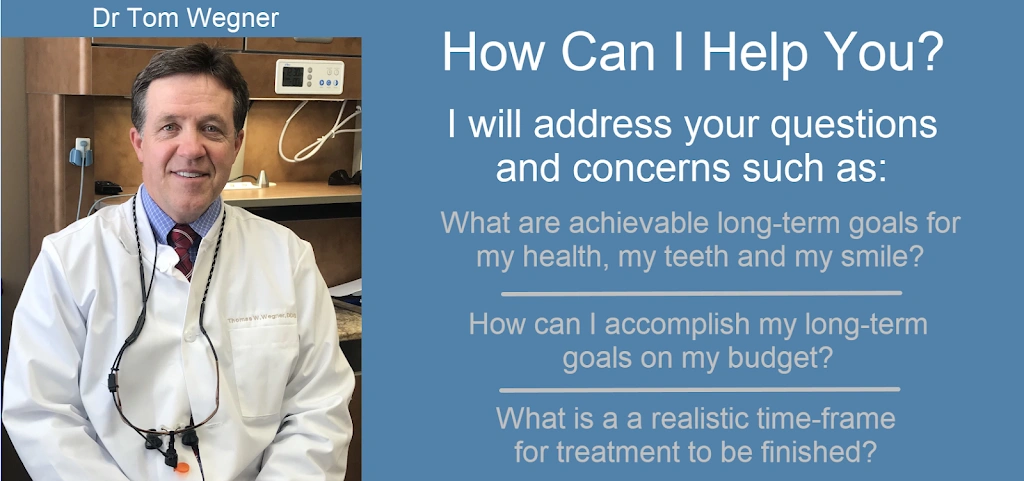 Dr Tom Wegner

Thomas W. Wegner, DDS

How Can I Help You?

I will address your questions and concerns such as:

What are achievable long-term goals for my health, my teeth and my smile?

How can I accomplish my long-term goals on my budget?

What is a a realistic time-frame for treatment to be finished?